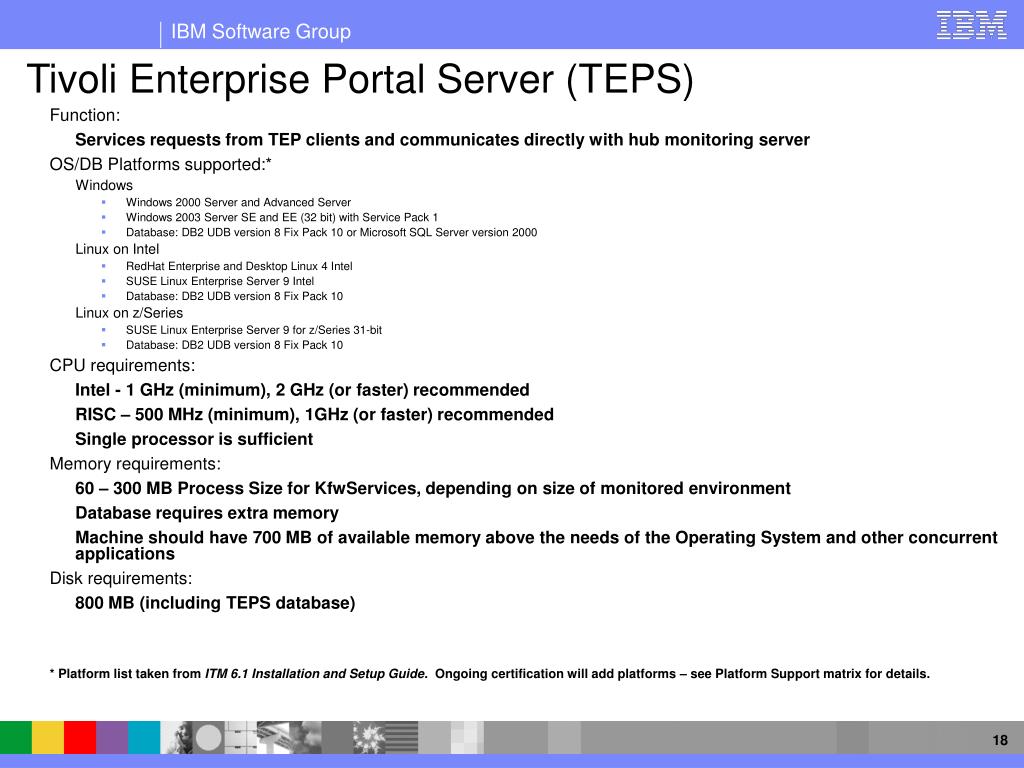 IBM Software Group

IBM

Tivoli Enterprise Portal Server (TEPS)

Function:

Services requests from TEP clients and communicates directly with hub monitoring server

OS/DB Platforms supported:*

Windows

- Windows 2000 Server and Advanced Server
- Windows 2003 Server SE and EE (32 bit) with Service Pack 1
- Database: DB2 UDB version 8 Fix Pack 10 or Microsoft SQL Server version 2000

Linux on Intel

- RedHat Enterprise and Desktop Linux 4 Intel
- SUSE Linux Enterprise Server 9 Intel
- Database: DB2 UDB version 8 Fix Pack 10

Linux on z/Series

- SUSE Linux Enterprise Server 9 for z/Series 31-bit
- Database: DB2 UDB version 8 Fix Pack 10

CPU requirements:

Intel - 1 GHz (minimum), 2 GHz (or faster) recommended

RISC – 500 MHz (minimum), 1GHz (or faster) recommended

Single processor is sufficient

Memory requirements:

60 – 300 MB Process Size for KfwServices, depending on size of monitored environment

Database requires extra memory

Machine should have 700 MB of available memory above the needs of the Operating System and other concurrent applications

Disk requirements:

800 MB (including TEPS database)

* Platform list taken from ITM 6.1 Installation and Setup Guide. Ongoing certification will add platforms – see Platform Support matrix for details.

18